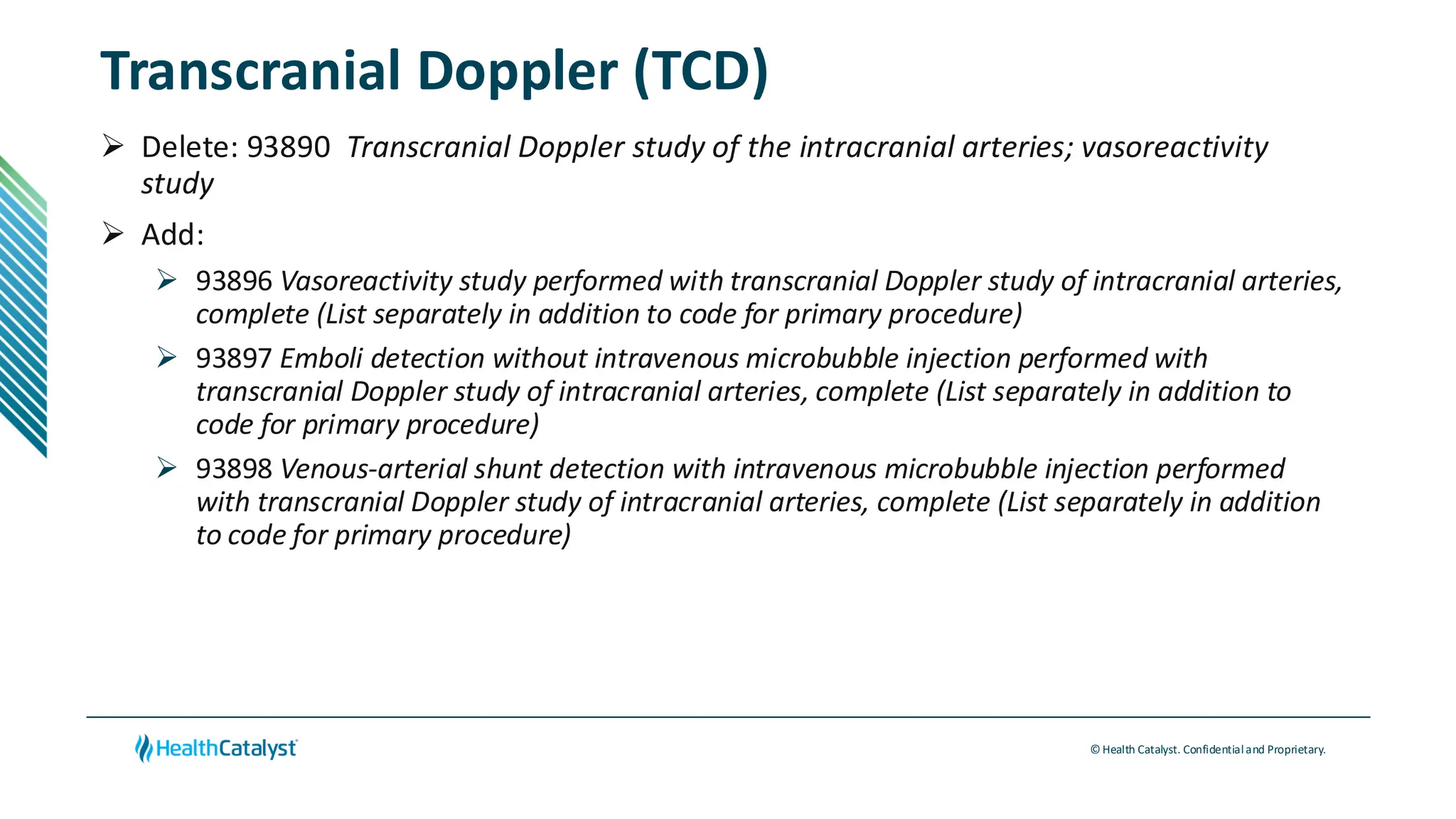 Transcranial Doppler (TCD)

➢ Delete: 93890 Transcranial Doppler study of the intracranial arteries; vasoreactivity study

➢ Add:

➢ 93896 Vasoreactivity study performed with transcranial Doppler study of intracranial arteries, complete (List separately in addition to code for primary procedure)

➢ 93897 Emboli detection without intravenous microbubble injection performed with transcranial Doppler study of intracranial arteries, complete (List separately in addition to code for primary procedure)

➢ 93898 Venous-arterial shunt detection with intravenous microbubble injection performed with transcranial Doppler study of intracranial arteries, complete (List separately in addition to code for primary procedure)

HealthCatalyst

© Health Catalyst. Confidential and Proprietary.